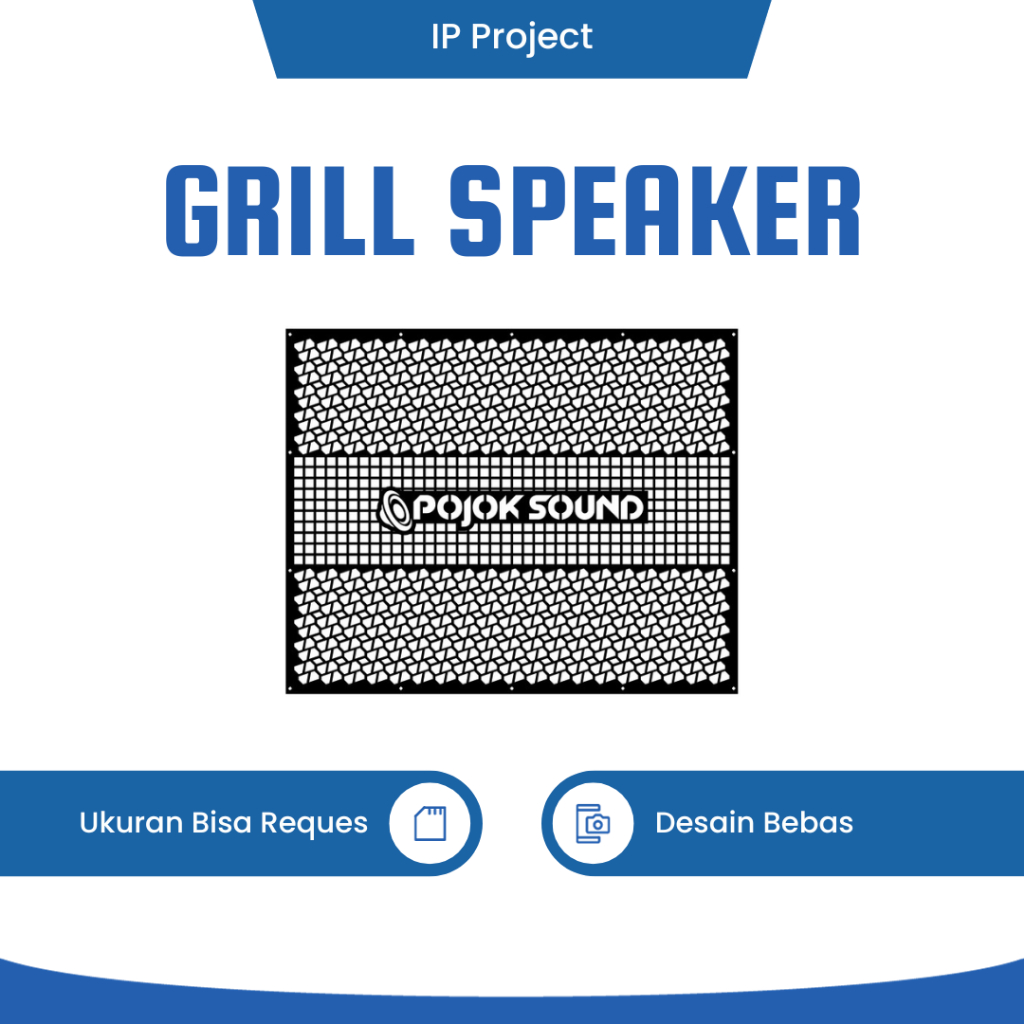 IP Project

GRILL SPEAKER

POJOK SOUND

Ukuran Bisa Reques

Desain Bebas